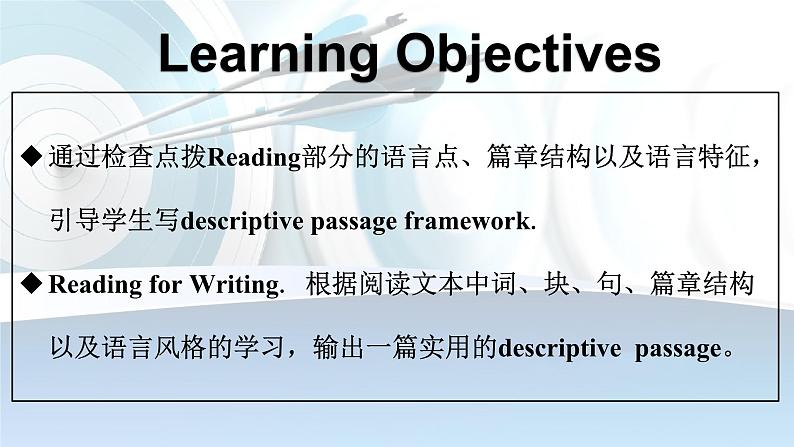 Learning Objectives

◆ 通过检查点拨Reading部分的语言点、篇章结构以及语言特征，引导学生写descriptive passage framework.

◆ Reading for Writing. 根据阅读文本中词、块、句、篇章结构以及语言风格的学习，输出一篇实用的descriptive passage。